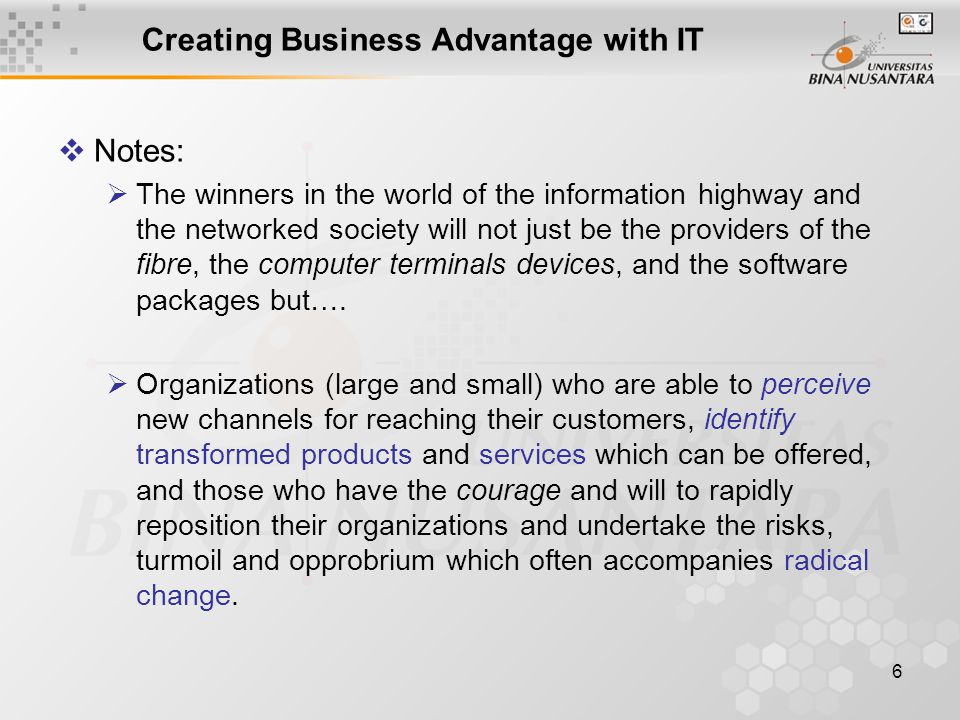 Creating Business Advantage with IT

UNIVERSITAS BINA NUSANTARA

❖ Notes:

➢ The winners in the world of the information highway and the networked society will not just be the providers of the fibre, the computer terminals devices, and the software packages but….

➢ Organizations (large and small) who are able to perceive new channels for reaching their customers, identify transformed products and services which can be offered, and those who have the courage and will to rapidly reposition their organizations and undertake the risks, turmoil and opprobrium which often accompanies radical change.

6